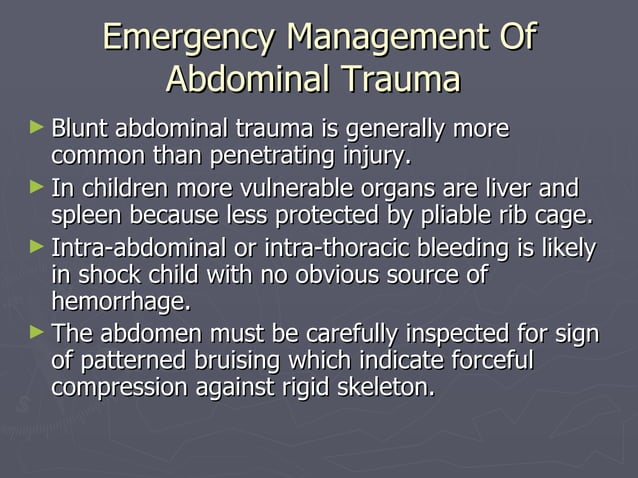 Emergency Management Of Abdominal Trauma

► Blunt abdominal trauma is generally more common than penetrating injury.
► In children more vulnerable organs are liver and spleen because less protected by pliable rib cage.
► Intra-abdominal or intra-thoracic bleeding is likely in shock child with no obvious source of hemorrhage.
► The abdomen must be carefully inspected for sign of patterned bruising which indicate forceful compression against rigid skeleton.